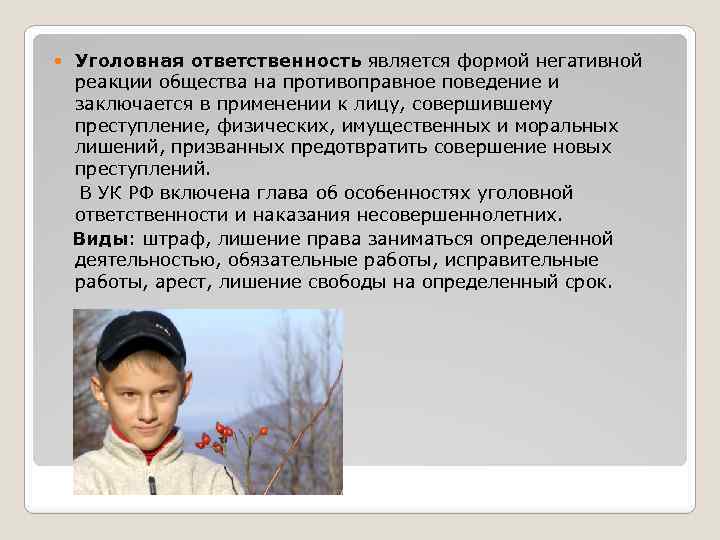 Уголовная ответственность является формой негативной реакции общества на противоправное поведение и заключается в применении к лицу, совершившему преступление, физических, имущественных и моральных лишений, призванных предотвратить совершение новых преступлений.

В УК РФ включена глава об особенностях уголовной ответственности и наказания несовершеннолетних.

Виды: штраф, лишение права заниматься определенной деятельностью, обязательные работы, исправительные работы, арест, лишение свободы на определенный срок.